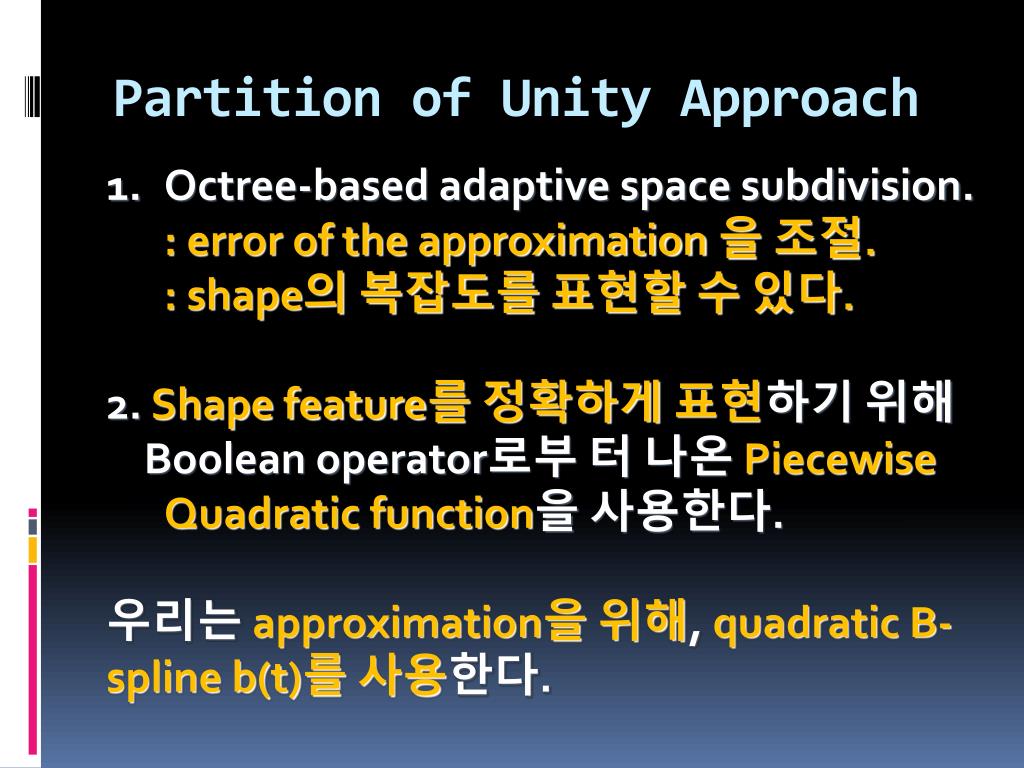 Partition of Unity Approach

1. Octree-based adaptive space subdivision.
: error of the approximation 을 조절.
: shape의 복잡도를 표현할 수 있다.

2. Shape feature를 정확하게 표현하기 위해 Boolean operator로부 터 나온 Piecewise Quadratic function을 사용한다.

우리는 approximation을 위해, quadratic B-spline b(t)를 사용한다.